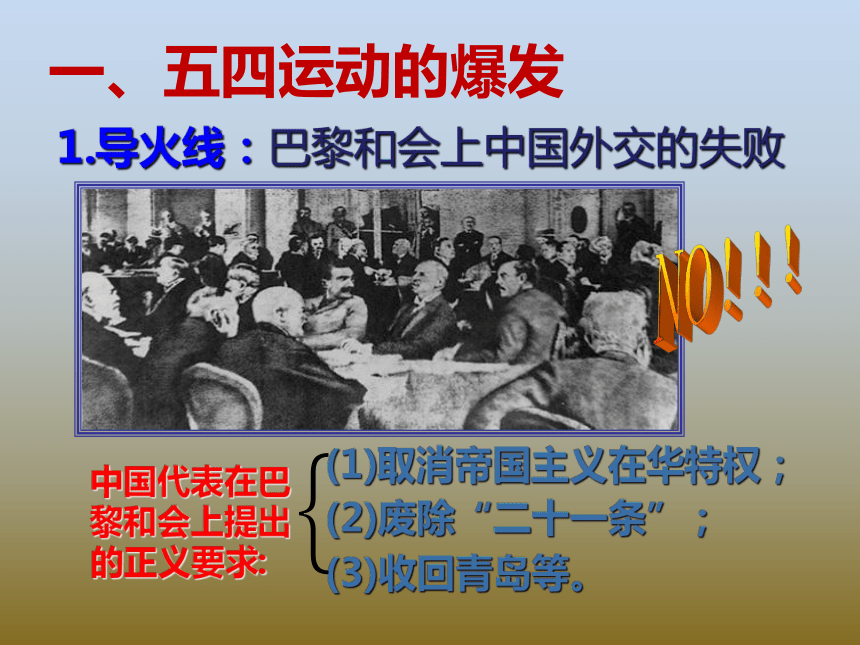 一、五四运动的爆发

1.导火线：巴黎和会上中国外交的失败

NO!!!

中国代表在巴黎和会上提出的正义要求:

(1)取消帝国主义在华特权；
(2)废除“二十一条”；
(3)收回青岛等。